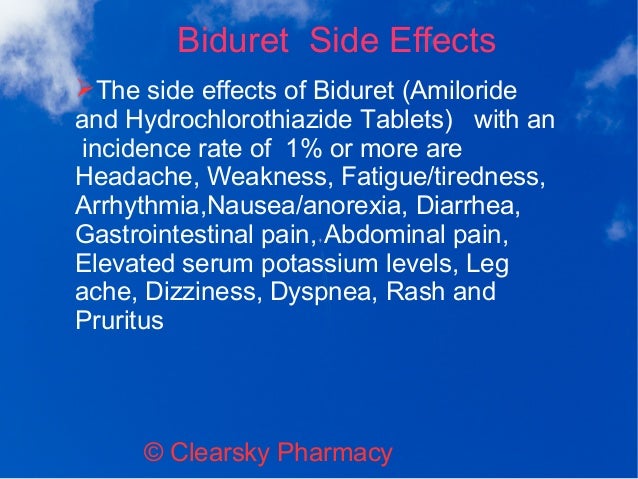 Biduret Side Effects

➢The side effects of Biduret (Amiloride and Hydrochlorothiazide Tablets) with an incidence rate of 1% or more are Headache, Weakness, Fatigue/tiredness, Arrhythmia,Nausea/anorexia, Diarrhea, Gastrointestinal pain, Abdominal pain, Elevated serum potassium levels, Leg ache, Dizziness, Dyspnea, Rash and Pruritus

© Clearsky Pharmacy